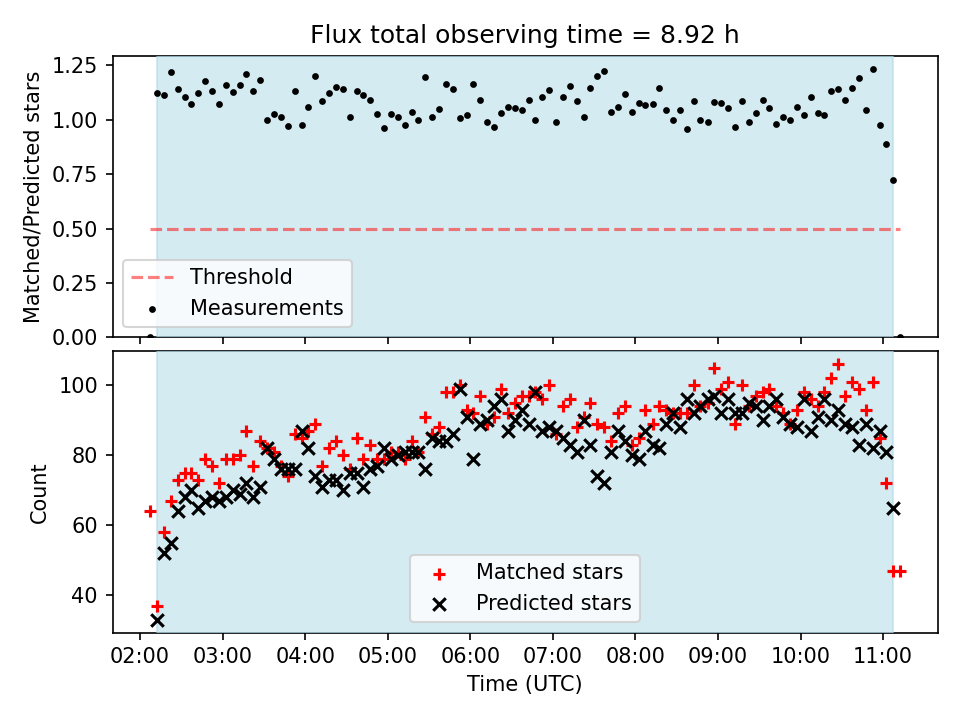 Flux total observing time = 8.92 h

Matched/Predicted stars

1.25
1.00
0.75
0.50
0.25
0.00

Threshold
Measurements

Count

100
80
60
40

Matched stars
Predicted stars

02:00 03:00 04:00 05:00 06:00 07:00 08:00 09:00 10:00 11:00

Time (UTC)